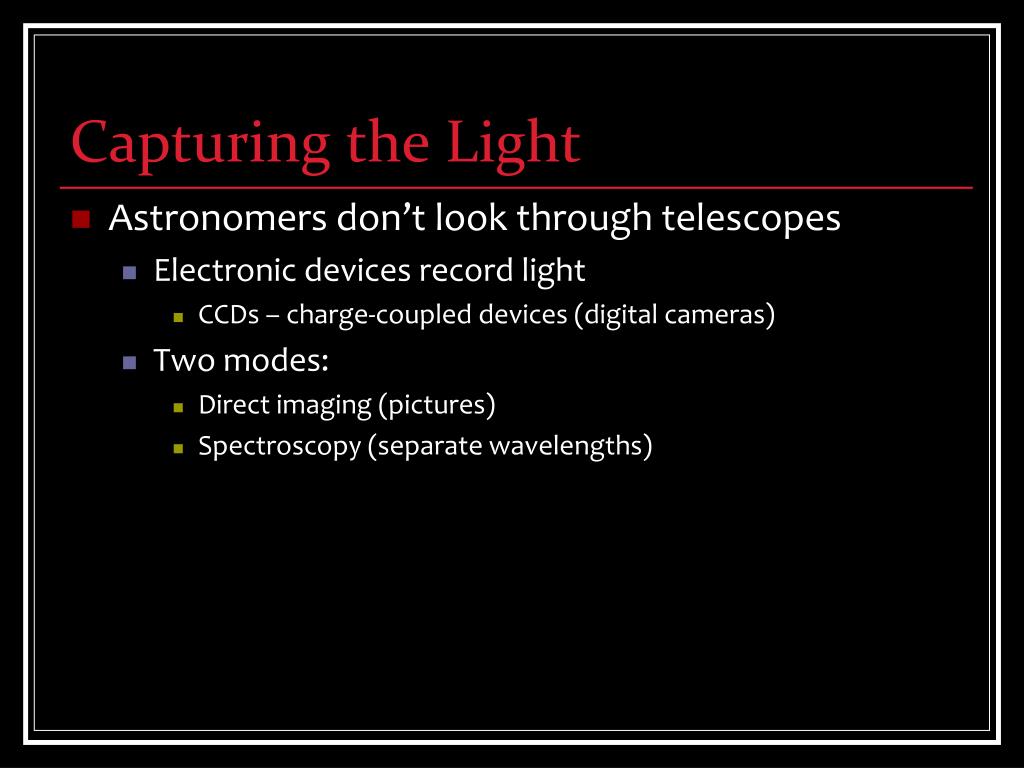 Capturing the Light

Astronomers don’t look through telescopes

Electronic devices record light

CCDs – charge-coupled devices (digital cameras)

Two modes:

Direct imaging (pictures)

Spectroscopy (separate wavelengths)